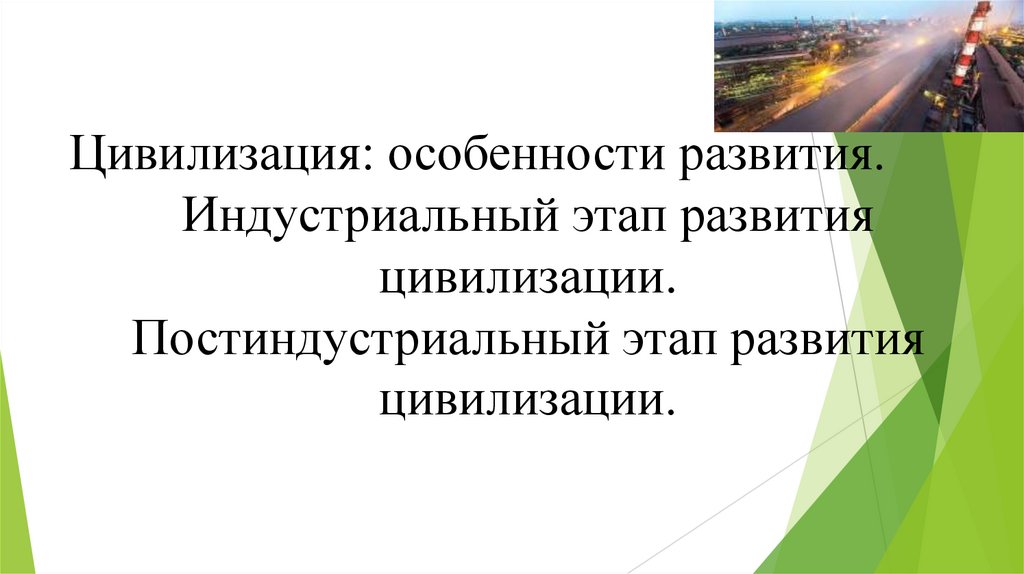 Цивилизация: особенности развития.
Индустриальный этап развития цивилизации.
Постиндустриальный этап развития цивилизации.